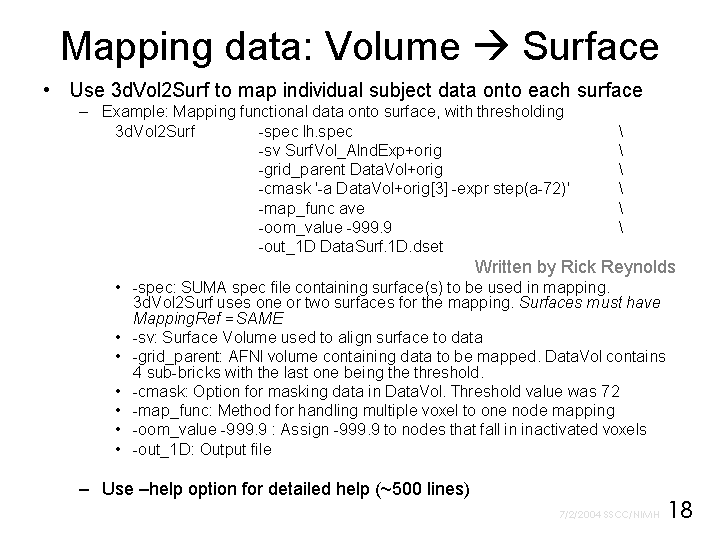 Mapping data: Volume → Surface

• Use 3dVol2Surf to map individual subject data onto each surface
– Example: Mapping functional data onto surface, with thresholding
3dVol2Surf -spec lh.spec \
-sv SurfVol_AlndExp+orig \
-grid_parent DataVol+orig \
-cmask '-a DataVol+orig[3] -expr step(a-72)' \
-map_func ave \
-oom_value -999.9 \
-out_1D DataSurf.1D.dset

Written by Rick Reynolds

• -spec: SUMA spec file containing surface(s) to be used in mapping. 3dVol2Surf uses one or two surfaces for the mapping. Surfaces must have MappingRef = SAME
• -sv: Surface Volume used to align surface to data
• -grid_parent: AFNI volume containing data to be mapped. DataVol contains 4 sub-bricks with the last one being the threshold.
• -cmask: Option for masking data in DataVol. Threshold value was 72
• -map_func: Method for handling multiple voxel to one node mapping
• -oom_value -999.9 : Assign -999.9 to nodes that fall in inactivated voxels
• -out_1D: Output file

– Use –help option for detailed help (~500 lines)

7/2/2004 SSCC/NIMH 18